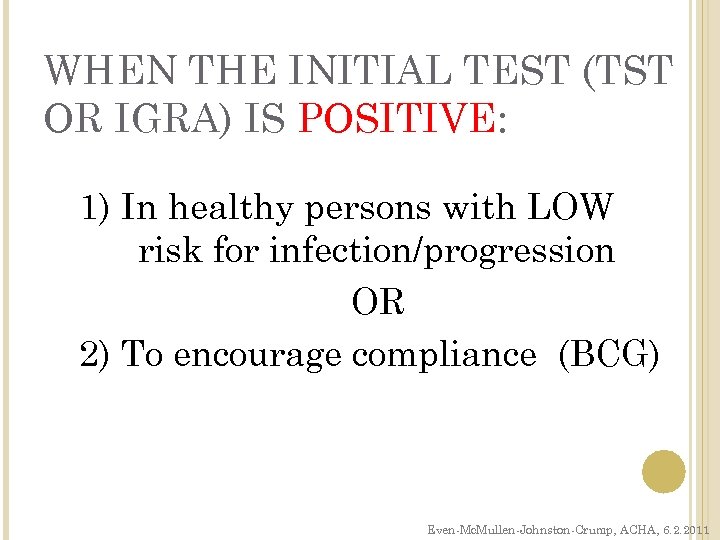 WHEN THE INITIAL TEST (TST OR IGRA) IS POSITIVE:

1) In healthy persons with LOW risk for infection/progression

OR

2) To encourage compliance (BCG)

Even-McMullen-Johnston-Crump, ACHA, 6.2.2011